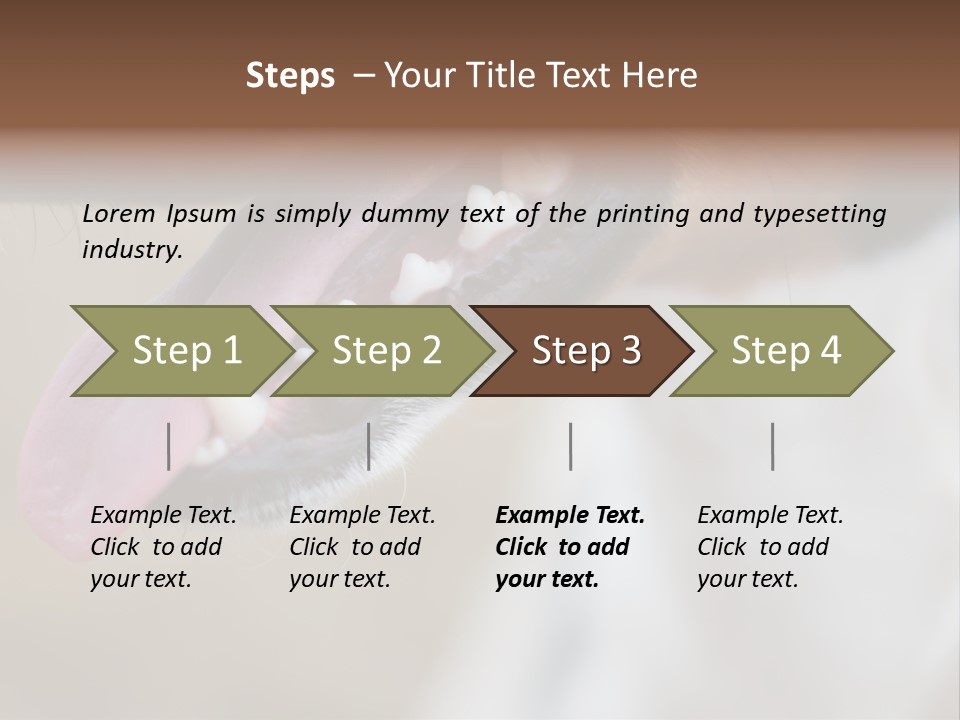 Steps – Your Title Text Here

Lorem Ipsum is simply dummy text of the printing and typesetting industry.

Step 1

Step 2

Step 3

Step 4

Example Text. Click to add your text.

Example Text. Click to add your text.

Example Text. Click to add your text.

Example Text. Click to add your text.